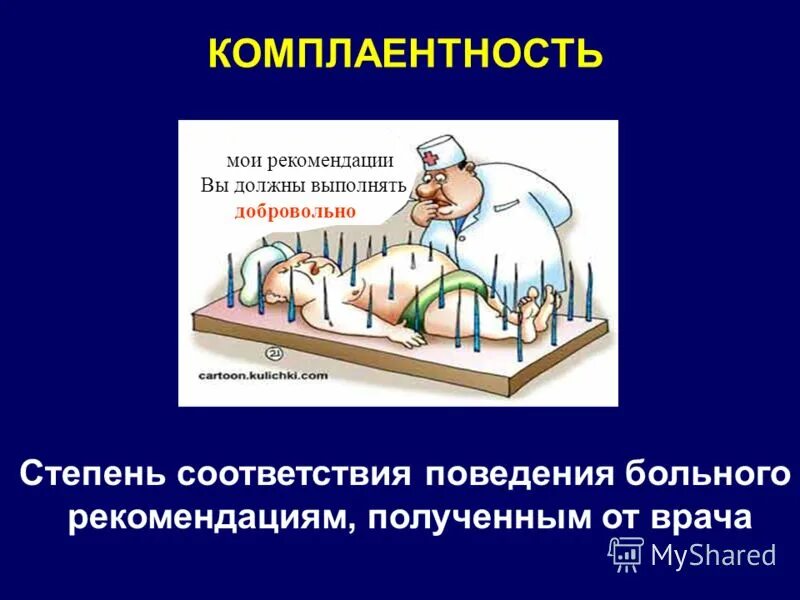 КОМПЛАЕНТНОСТЬ

мои рекомендации
Вы должны выполнять
добровольно

21

cartoon.kulichki.com

Степень соответствия поведения больного рекомендациям, полученным от врача

MyShared